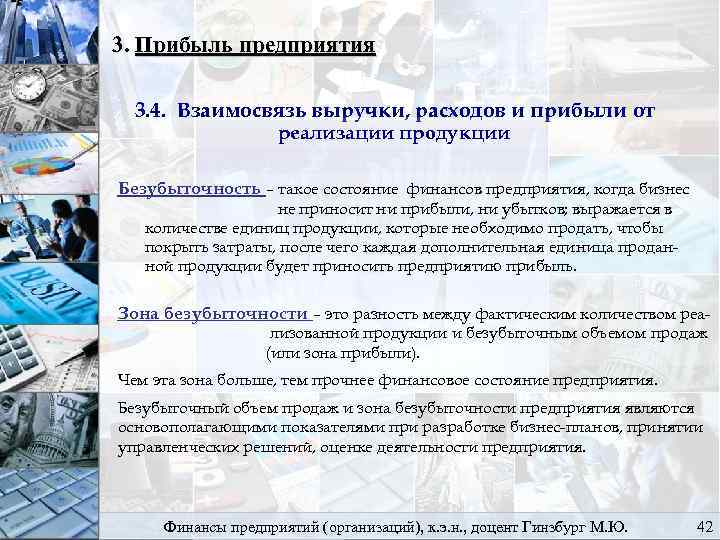 3. Прибыль предприятия

3.4. Взаимосвязь выручки, расходов и прибыли от реализации продукции

Безубыточность – такое состояние финансов предприятия, когда бизнес не приносит ни прибыли, ни убытков; выражается в количестве единиц продукции, которые необходимо продать, чтобы покрыть затраты, после чего каждая дополнительная единица проданной продукции будет приносить предприятию прибыль.

Зона безубыточности – это разность между фактическим количеством реализованной продукции и безубыточным объемом продаж (или зона прибыли).

Чем эта зона больше, тем прочнее финансовое состояние предприятия.

Безубыточный объем продаж и зона безубыточности предприятия являются основополагающими показателями при разработке бизнес-планов, принятии управленческих решений, оценке деятельности предприятия.

Финансы предприятий (организаций), к.э.н., доцент Гинзбург М.Ю. 42